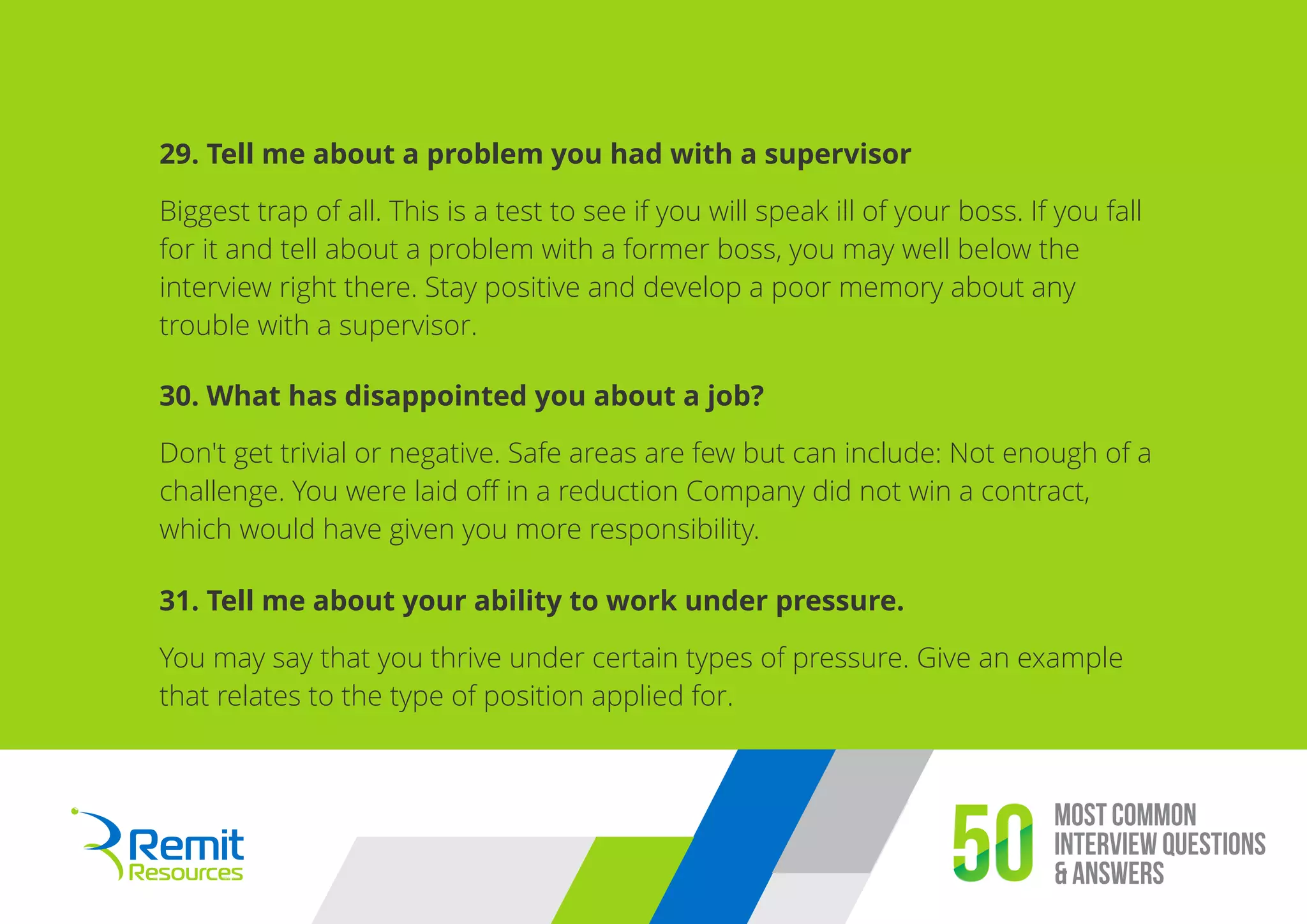 29. Tell me about a problem you had with a supervisor

Biggest trap of all. This is a test to see if you will speak ill of your boss. If you fall for it and tell about a problem with a former boss, you may well below the interview right there. Stay positive and develop a poor memory about any trouble with a supervisor.

30. What has disappointed you about a job?

Don't get trivial or negative. Safe areas are few but can include: Not enough of a challenge. You were laid off in a reduction Company did not win a contract, which would have given you more responsibility.

31. Tell me about your ability to work under pressure.

You may say that you thrive under certain types of pressure. Give an example that relates to the type of position applied for.

Remit Resources

50 MOST COMMON INTERVIEW QUESTIONS & ANSWERS